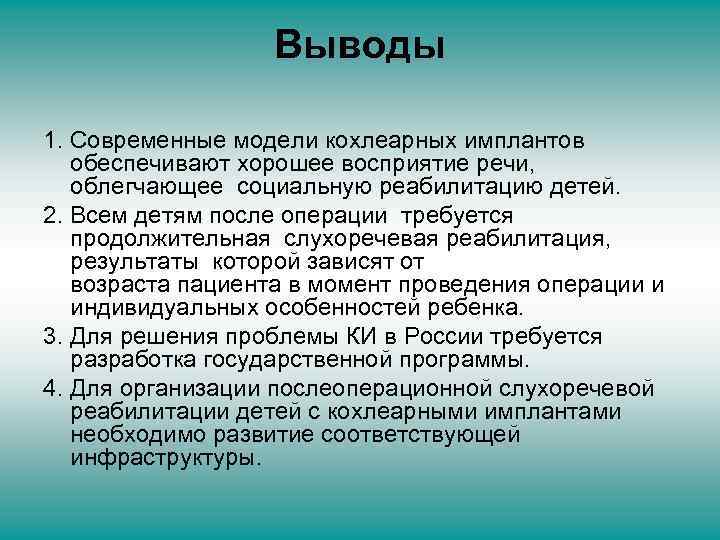 Выводы

1. Современные модели кохлеарных имплантов обеспечивают хорошее восприятие речи, облегчающее социальную реабилитацию детей.
2. Всем детям после операции требуется продолжительная слухоречевая реабилитация, результаты которой зависят от возраста пациента в момент проведения операции и индивидуальных особенностей ребенка.
3. Для решения проблемы КИ в России требуется разработка государственной программы.
4. Для организации послеоперационной слухоречевой реабилитации детей с кохлеарными имплантами необходимо развитие соответствующей инфраструктуры.